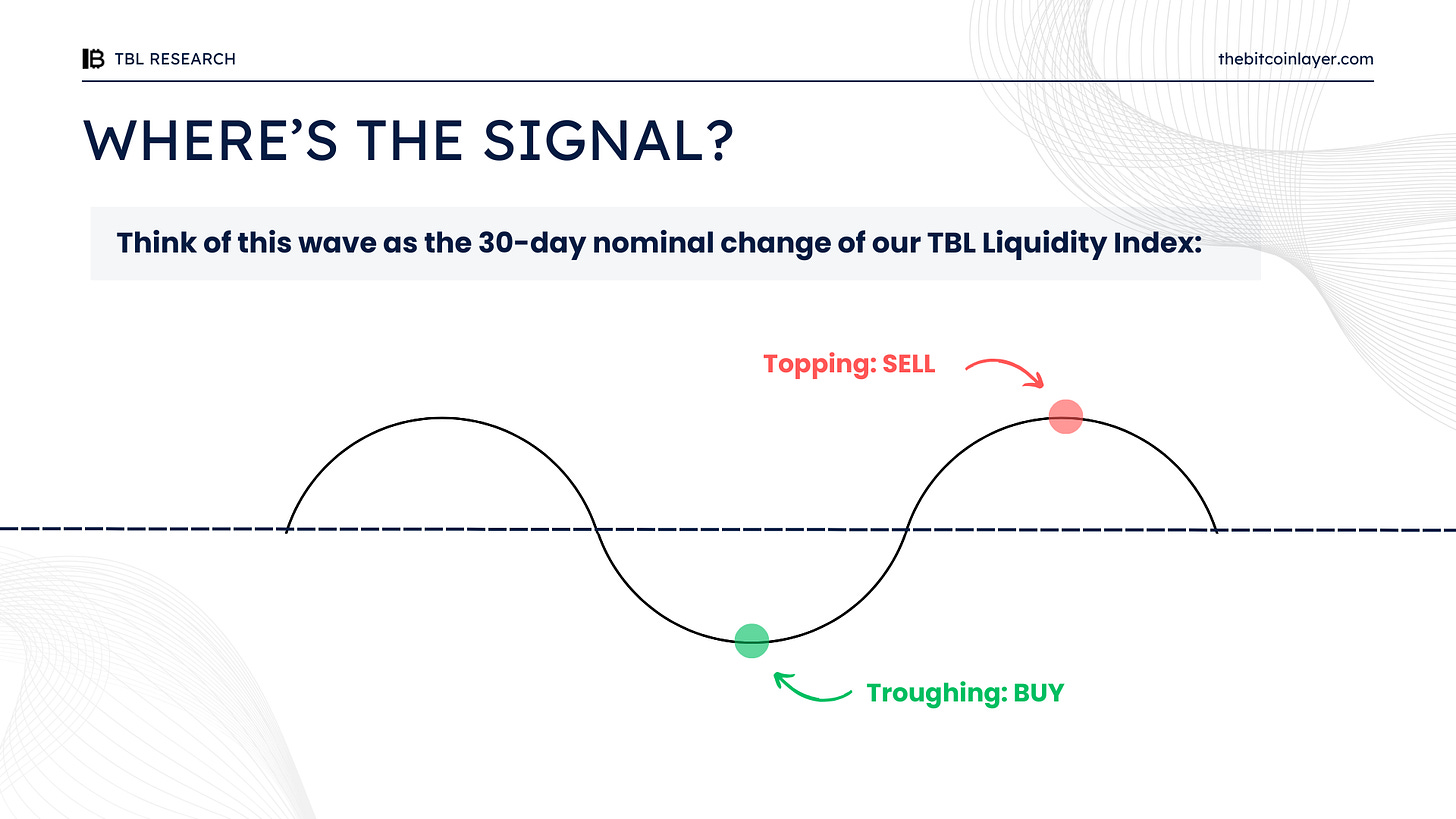 TBL RESEARCH

thebitcoinlayer.com

WHERE'S THE SIGNAL?

Think of this wave as the 30-day nominal change of our TBL Liquidity Index:

Topping: SELL

Troughing: BUY